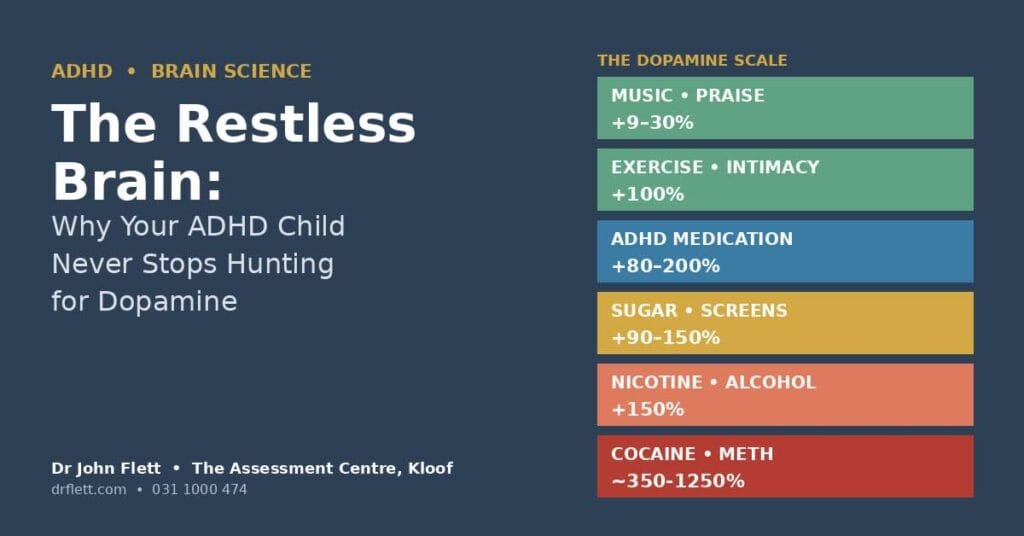 ADHD • BRAIN SCIENCE

The Restless Brain:

Why Your ADHD Child Never Stops Hunting for Dopamine

Dr John Flett • The Assessment Centre, Kloof
drflett.com • 031 1000 474

THE DOPAMINE SCALE

MUSIC • PRAISE
+9–30%

EXERCISE • INTIMACY
+100%

ADHD MEDICATION
+80–200%

SUGAR • SCREENS
+90–150%

NICOTINE • ALCOHOL
+150%

COCAINE • METH
~350–1250%